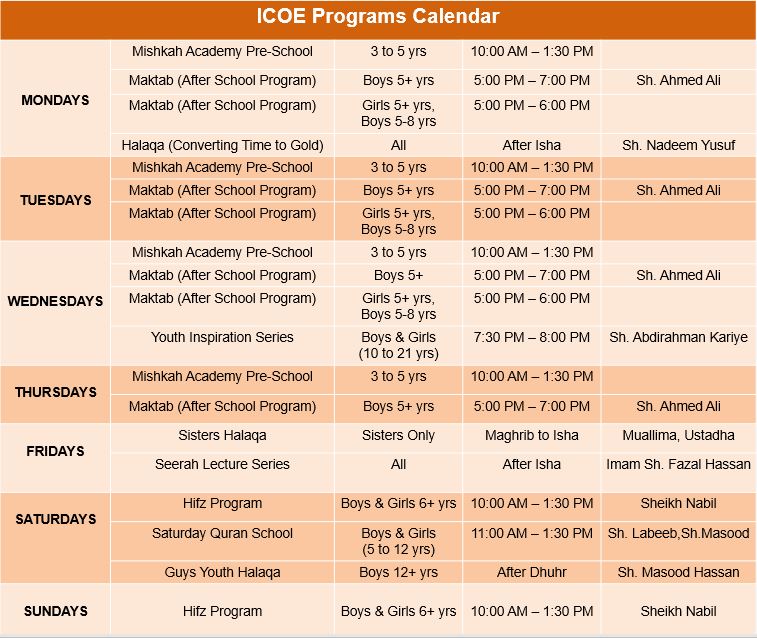 ICOE Programs Calendar

| | | | | |
|---|---|---|---|---|
| MONDAYS | Mishkah Academy Pre-School | 3 to 5 yrs | 10:00 AM – 1:30 PM | |
| | Maktab (After School Program) | Boys 5+ yrs | 5:00 PM – 7:00 PM | Sh. Ahmed Ali |
| | Maktab (After School Program) | Girls 5+ yrs, Boys 5-8 yrs | 5:00 PM – 6:00 PM | |
| | Halaqa (Converting Time to Gold) | All | After Isha | Sh. Nadeem Yusuf |
| TUESDAYS | Mishkah Academy Pre-School | 3 to 5 yrs | 10:00 AM – 1:30 PM | |
| | Maktab (After School Program) | Boys 5+ yrs | 5:00 PM – 7:00 PM | Sh. Ahmed Ali |
| | Maktab (After School Program) | Girls 5+ yrs, Boys 5-8 yrs | 5:00 PM – 6:00 PM | |
| WEDNESDAYS | Mishkah Academy Pre-School | 3 to 5 yrs | 10:00 AM – 1:30 PM | |
| | Maktab (After School Program) | Boys 5+ | 5:00 PM – 7:00 PM | Sh. Ahmed Ali |
| | Maktab (After School Program) | Girls 5+ yrs, Boys 5-8 yrs | 5:00 PM – 6:00 PM | |
| | Youth Inspiration Series | Boys & Girls (10 to 21 yrs) | 7:30 PM – 8:00 PM | Sh. Abdirahman Kariye |
| THURSDAYS | Mishkah Academy Pre-School | 3 to 5 yrs | 10:00 AM – 1:30 PM | |
| | Maktab (After School Program) | Boys 5+ yrs | 5:00 PM – 7:00 PM | Sh. Ahmed Ali |
| FRIDAYS | Sisters Halaqa | Sisters Only | Maghrib to Isha | Muallima, Ustadha |
| | Seerah Lecture Series | All | After Isha | Imam Sh. Fazal Hassan |
| SATURDAYS | Hifz Program | Boys & Girls 6+ yrs | 10:00 AM – 1:30 PM | Sheikh Nabil |
| | Saturday Quran School | Boys & Girls (5 to 12 yrs) | 11:00 AM – 1:30 PM | Sh. Labeeb,Sh.Masood |
| | Guys Youth Halaqa | Boys 12+ yrs | After Dhuhr | Sh. Masood Hassan |
| SUNDAYS | Hifz Program | Boys & Girls 6+ yrs | 10:00 AM – 1:30 PM | Sheikh Nabil |